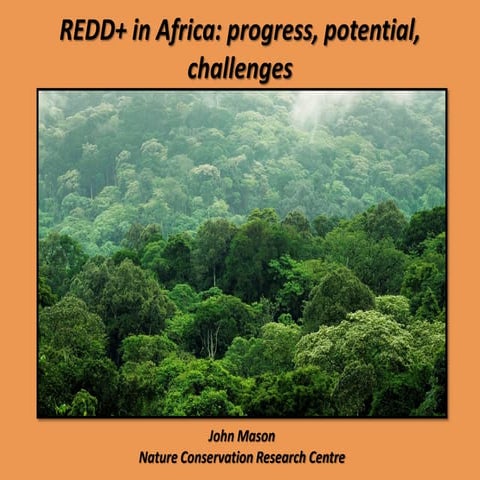 REDD+ in Africa: progress, potential, challenges

John Mason
Nature Conservation Research Centre